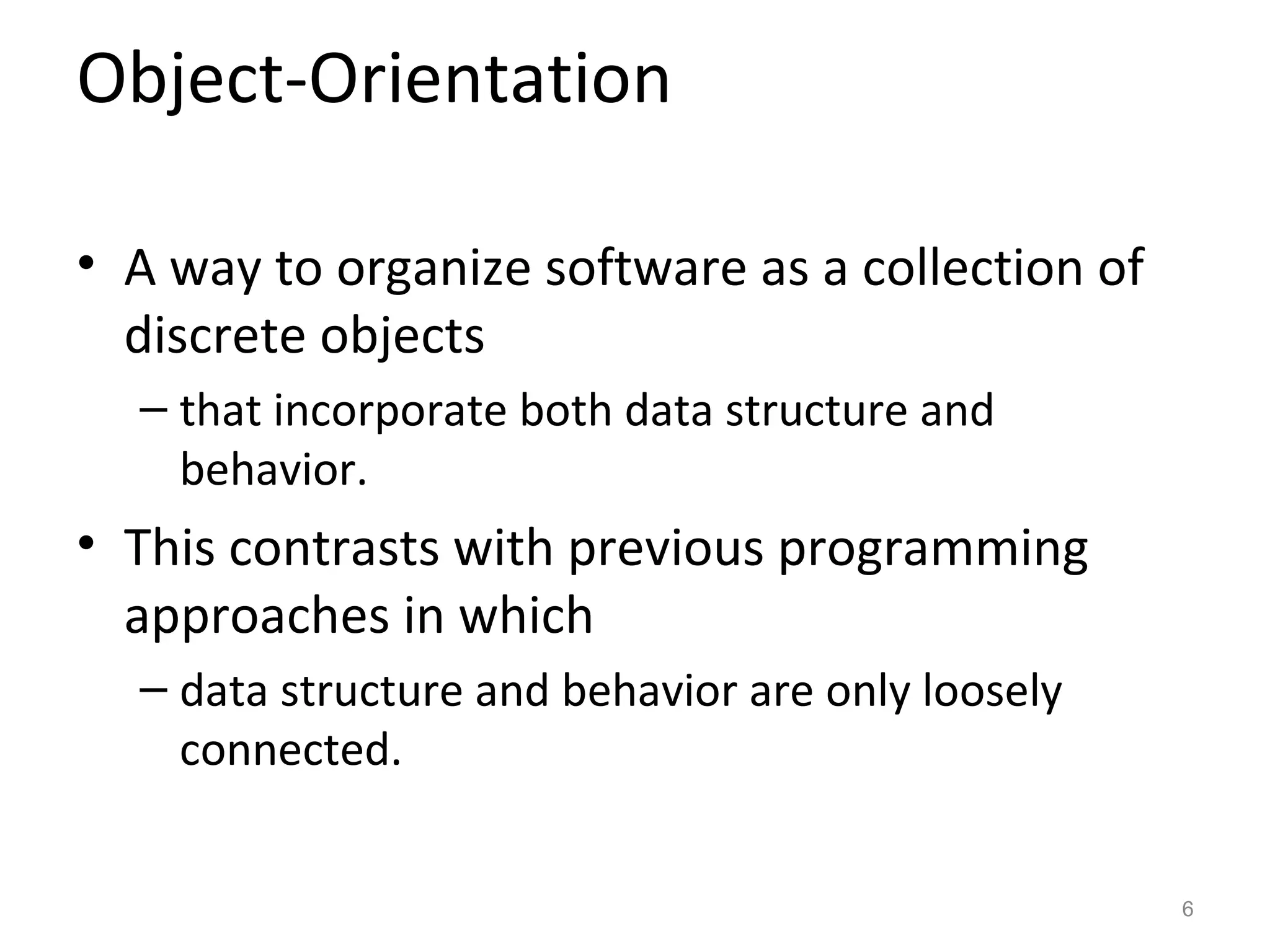 Object-Orientation

• A way to organize software as a collection of discrete objects

– that incorporate both data structure and behavior.

• This contrasts with previous programming approaches in which

– data structure and behavior are only loosely connected.

6